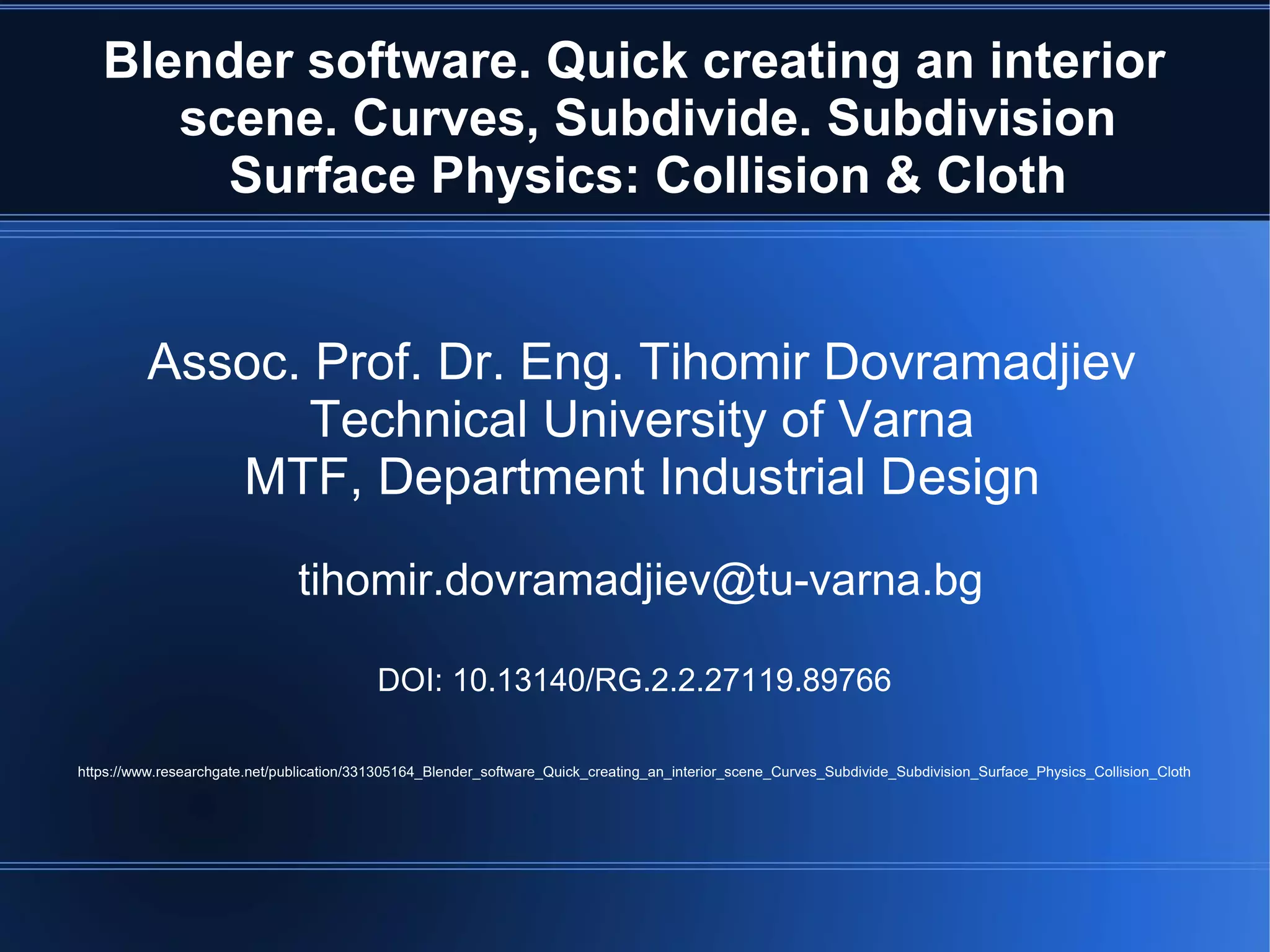 Blender software. Quick creating an interior scene. Curves, Subdivide. Subdivision Surface Physics: Collision & Cloth

Assoc. Prof. Dr. Eng. Tihomir Dovramadjiev
Technical University of Varna
MTF, Department Industrial Design

tihomir.dovramadjiev@tu-varna.bg

DOI: 10.13140/RG.2.2.27119.89766

https://www.researchgate.net/publication/331305164_Blender_software_Quick_creating_an_interior_scene_Curves_Subdivide_Subdivision_Surface_Physics_Collision_Cloth